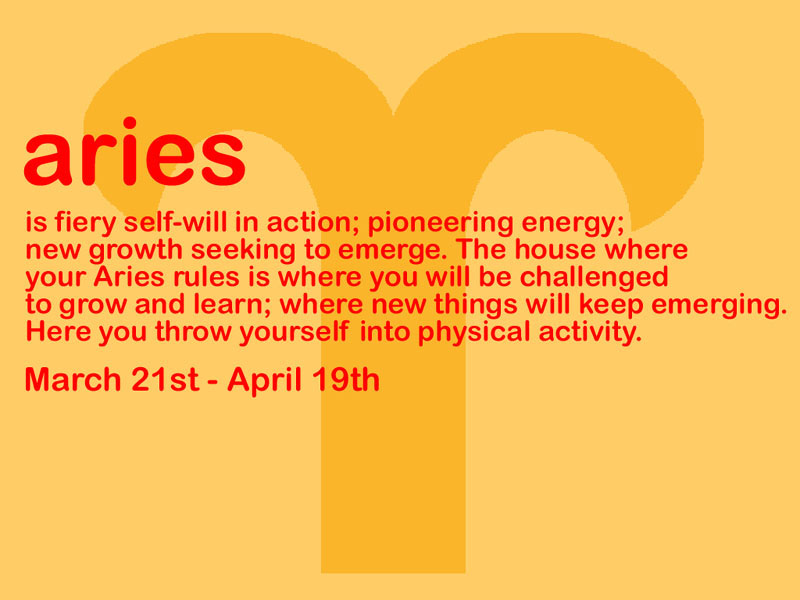 aries

is fiery self-will in action; pioneering energy; new growth seeking to emerge. The house where your Aries rules is where you will be challenged to grow and learn; where new things will keep emerging. Here you throw yourself into physical activity.

March 21st - April 19th